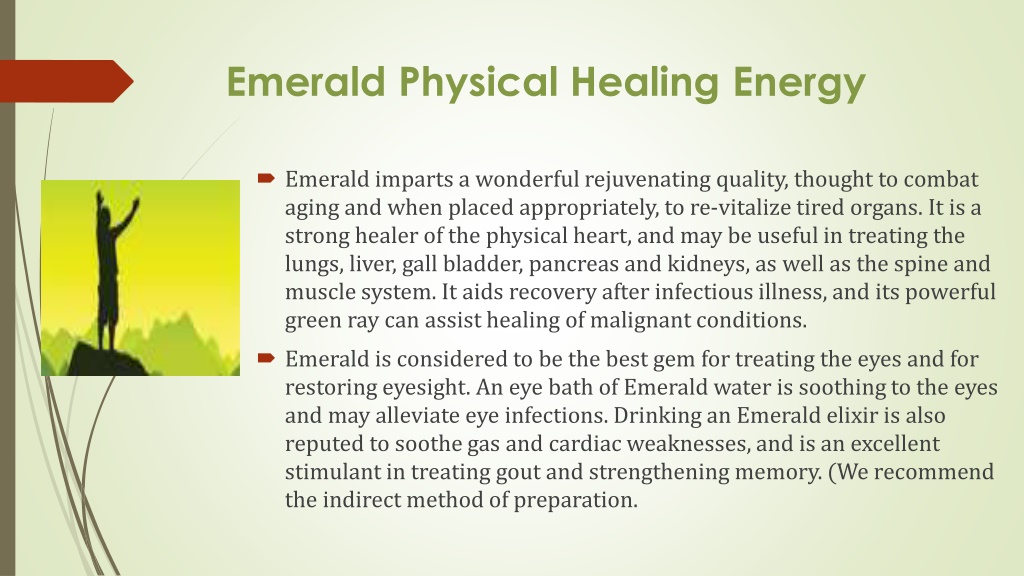 Emerald Physical Healing Energy

Emerald imparts a wonderful rejuvenating quality, thought to combat aging and when placed appropriately, to re-vitalize tired organs. It is a strong healer of the physical heart, and may be useful in treating the lungs, liver, gall bladder, pancreas and kidneys, as well as the spine and muscle system. It aids recovery after infectious illness, and its powerful green ray can assist healing of malignant conditions.

Emerald is considered to be the best gem for treating the eyes and for restoring eyesight. An eye bath of Emerald water is soothing to the eyes and may alleviate eye infections. Drinking an Emerald elixir is also reputed to soothe gas and cardiac weaknesses, and is an excellent stimulant in treating gout and strengthening memory. (We recommend the indirect method of preparation.